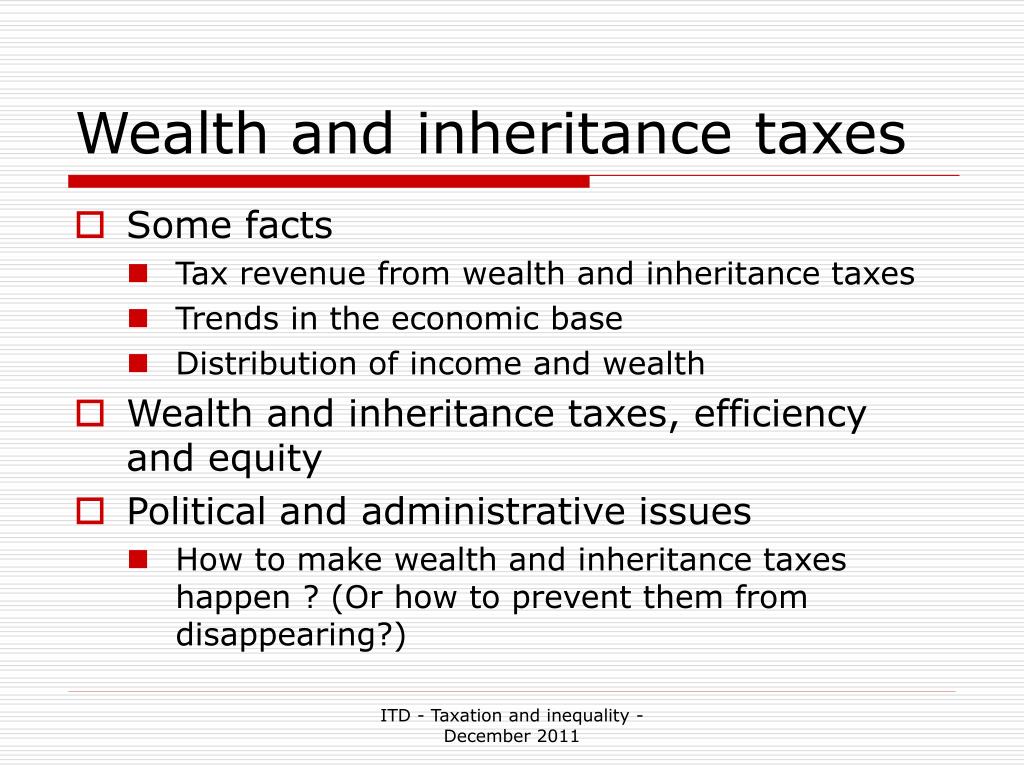 Wealth and inheritance taxes

Some facts

Tax revenue from wealth and inheritance taxes

Trends in the economic base

Distribution of income and wealth

Wealth and inheritance taxes, efficiency and equity

Political and administrative issues

How to make wealth and inheritance taxes happen ? (Or how to prevent them from disappearing?)

ITD - Taxation and inequality - December 2011